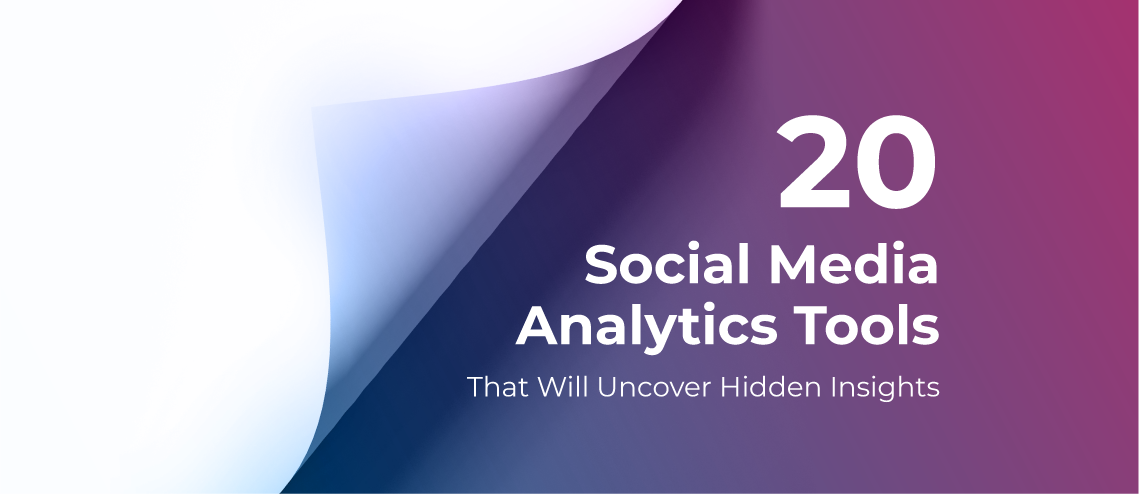 20
Social Media Analytics Tools
That Will Uncover Hidden Insights